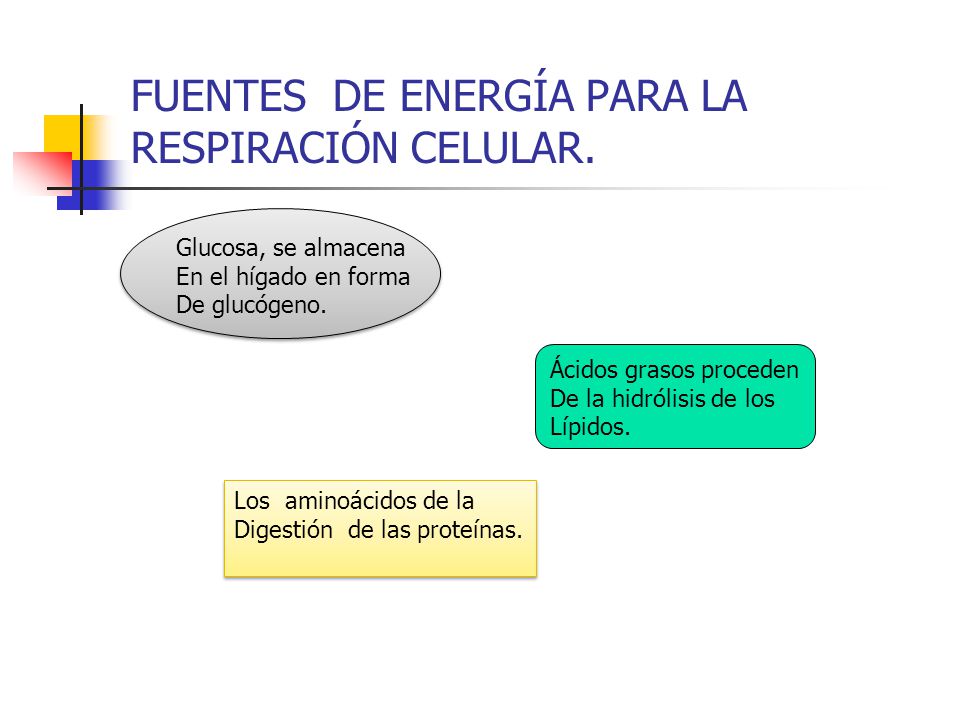 FUENTES DE ENERGÍA PARA LA RESPIRACIÓN CELULAR.

Glucosa, se almacena En el hígado en forma De glucógeno.

Ácidos grasos proceden De la hidrólisis de los Lípidos.

Los aminoácidos de la Digestión de las proteínas.